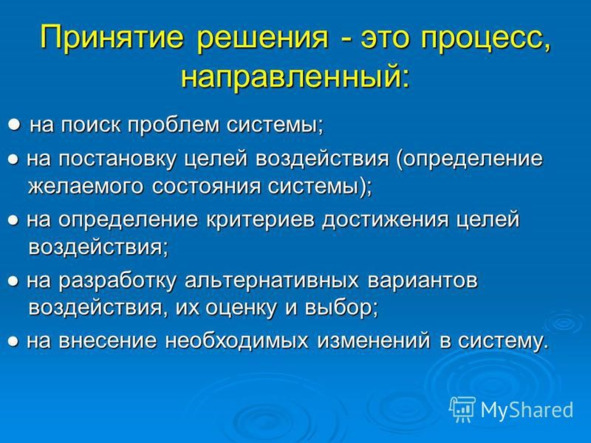 Принятие решения - это процесс, направленный:

● на поиск проблем системы;

● на постановку целей воздействия (определение желаемого состояния системы);

● на определение критериев достижения целей воздействия;

● на разработку альтернативных вариантов воздействия, их оценку и выбор;

● на внесение необходимых изменений в систему.

MyShared